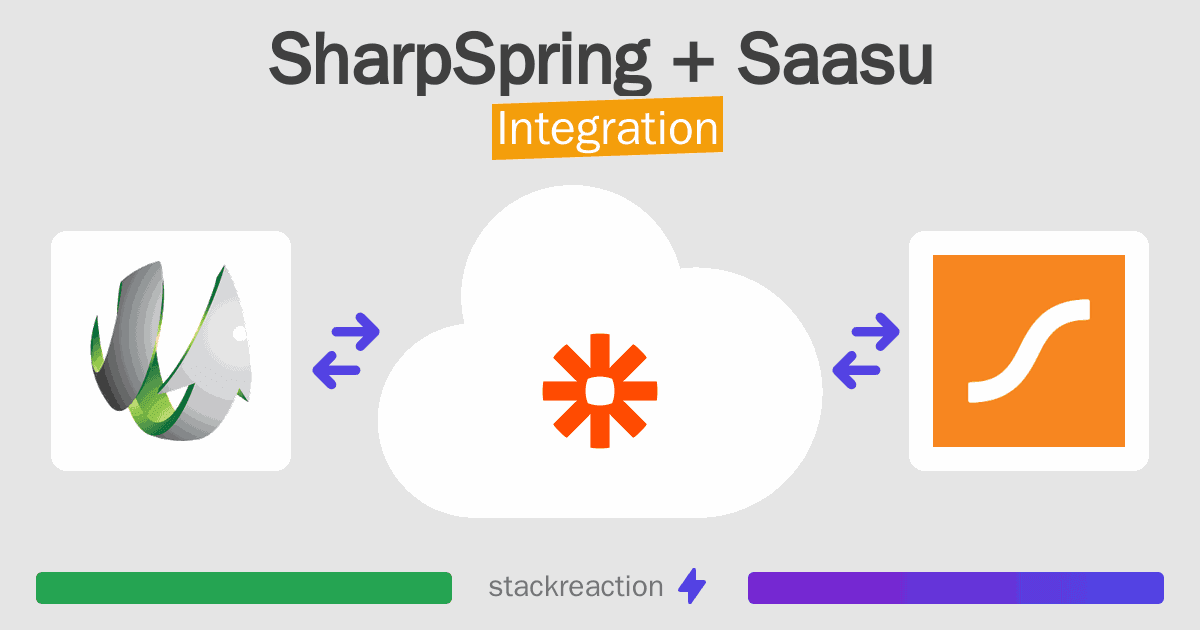 SharpSpring + Saasu
Integration

stackreaction